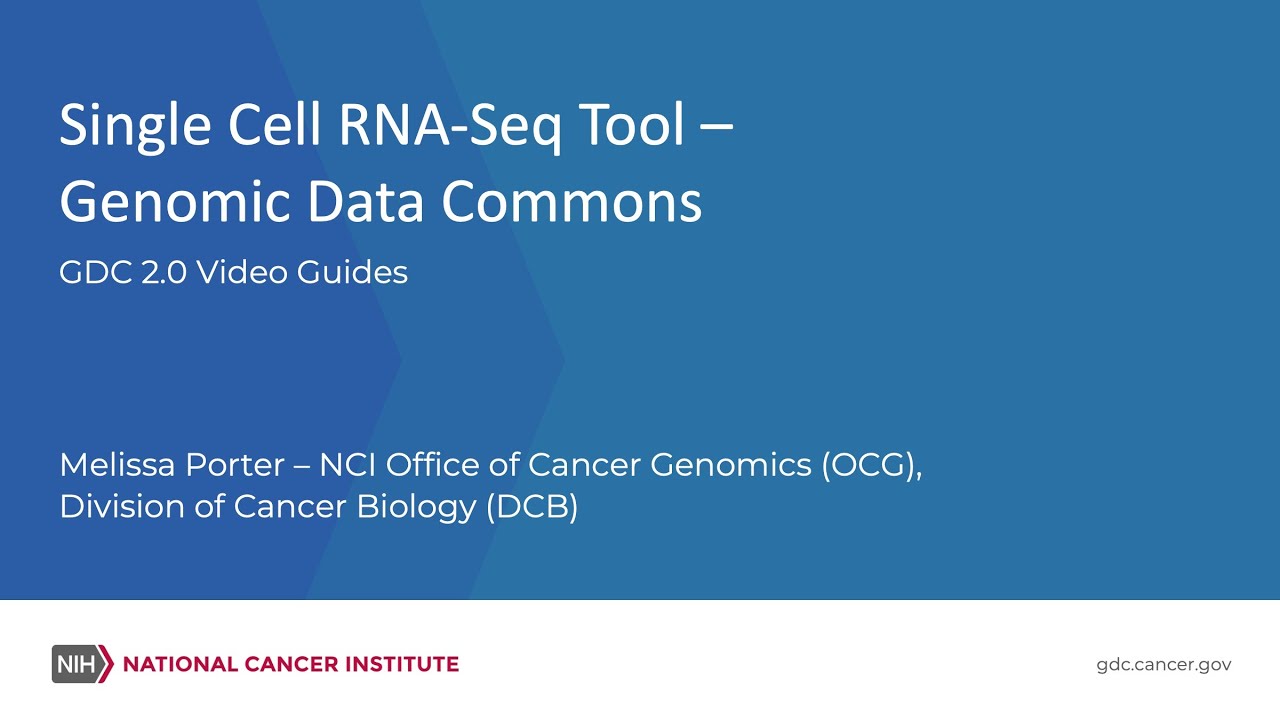 Single Cell RNA-Seq Tool – Genomic Data Commons

GDC 2.0 Video Guides

Melissa Porter – NCI Office of Cancer Genomics (OCG), Division of Cancer Biology (DCB)

NIH NATIONAL CANCER INSTITUTE

gdc.cancer.gov